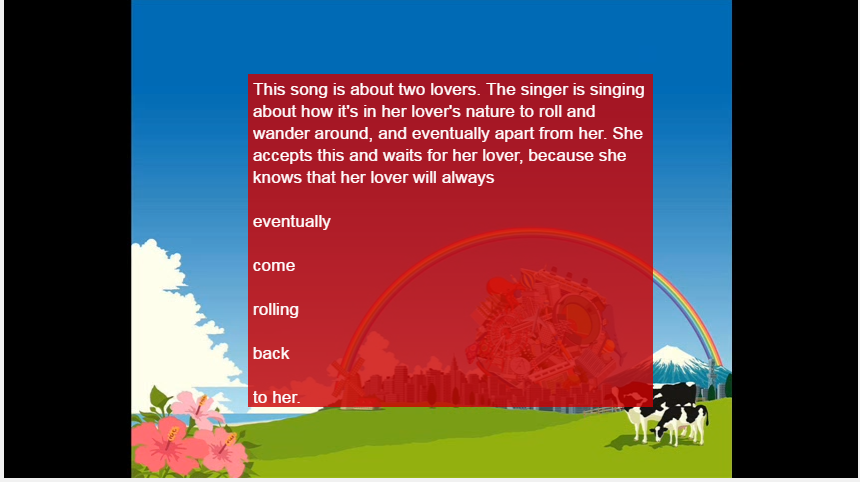 This song is about two lovers. The singer is singing about how it's in her lover's nature to roll and wander around, and eventually apart from her. She accepts this and waits for her lover, because she knows that her lover will always

eventually

come

rolling

back

to her.